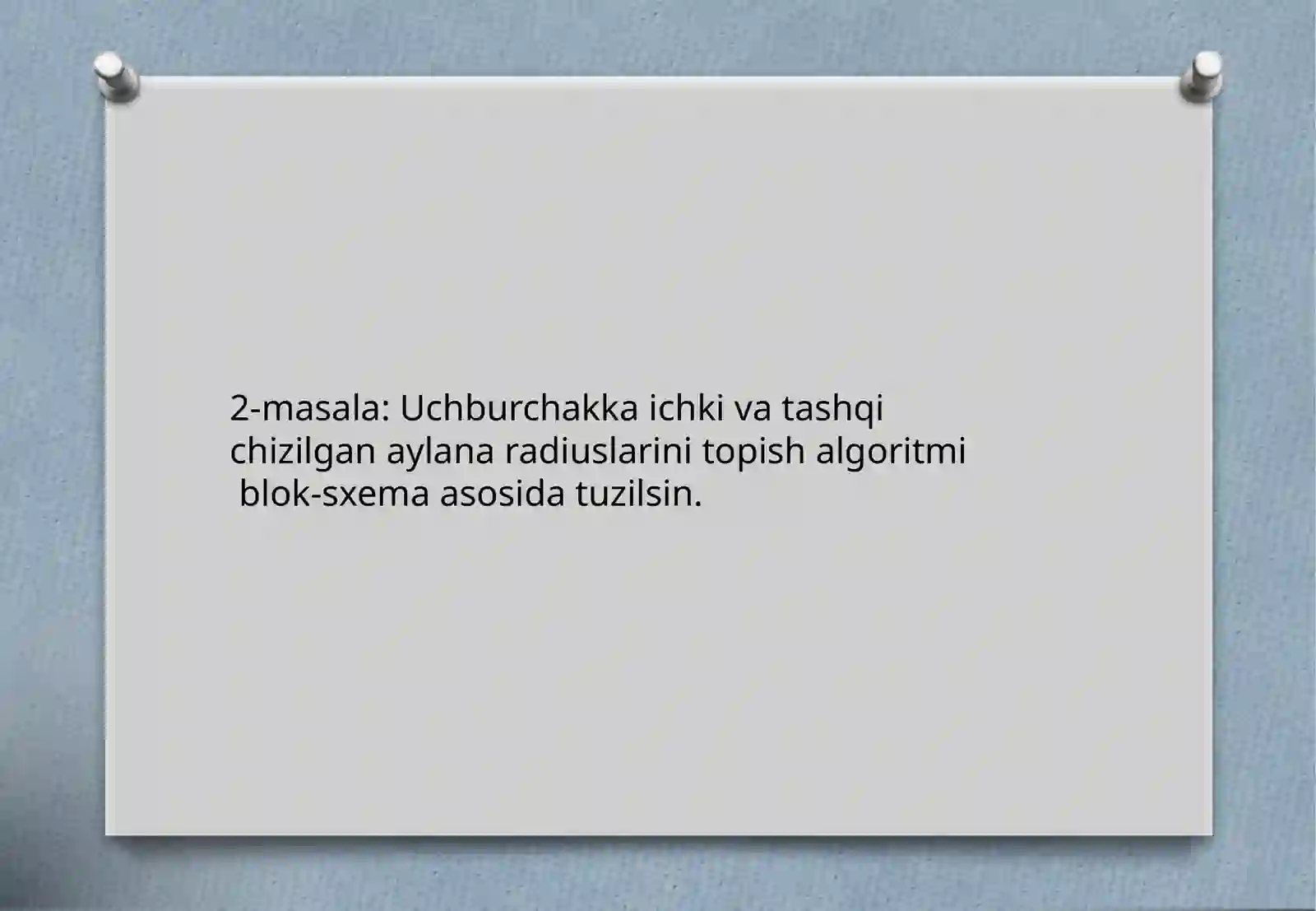 2-masala: Uchburchakka ichki va tashqi chizilgan aylana radiuslarini topish algoritmi blok-sxema asosida tuzilsin.